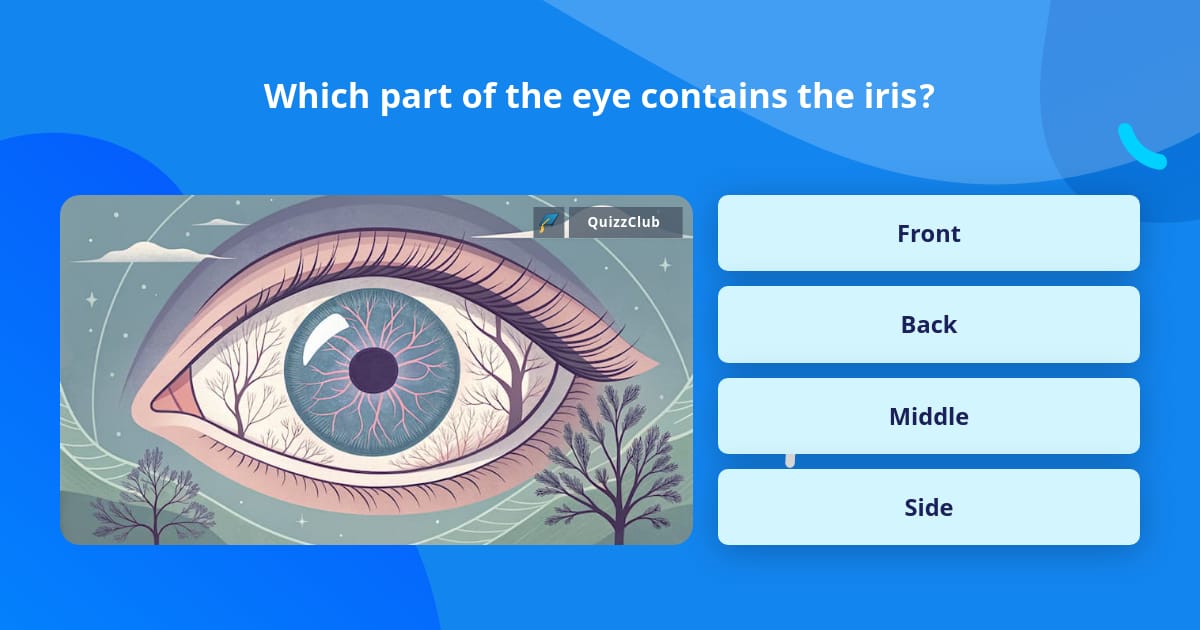 Which part of the eye contains the iris?

QuizzClub

Front

Back

Middle

Side